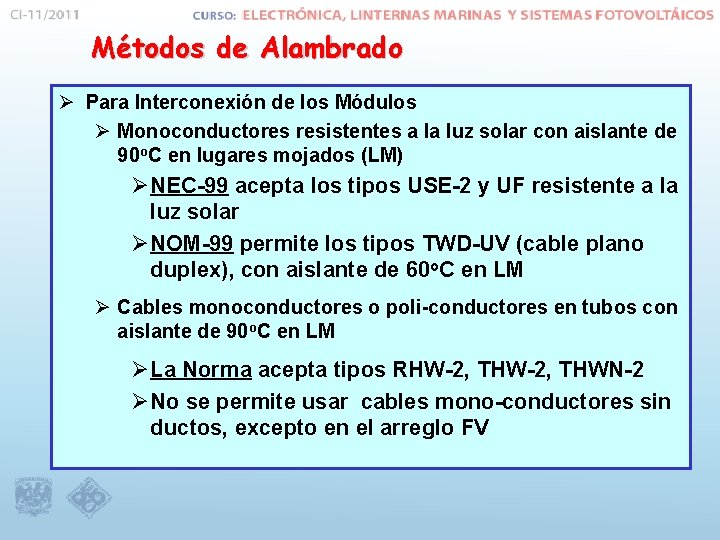 CI-11/2011

CURSO: ELECTRÓNICA, LINTERNAS MARINAS Y SISTEMAS FOTOVOLTÁICOS

Métodos de Alambrado

➢ Para Interconexión de los Módulos

➢ Monoconductores resistentes a la luz solar con aislante de 90ºC en lugares mojados (LM)

➢ NEC-99 acepta los tipos USE-2 y UF resistente a la luz solar

➢ NOM-99 permite los tipos TWD-UV (cable plano duplex), con aislante de 60ºC en LM

➢ Cables monoconductores o poli-conductores en tubos con aislante de 90ºC en LM

➢ La Norma acepta tipos RHW-2, THW-2, THWN-2

➢ No se permite usar cables mono-conductores sin ductos, excepto en el arreglo FV